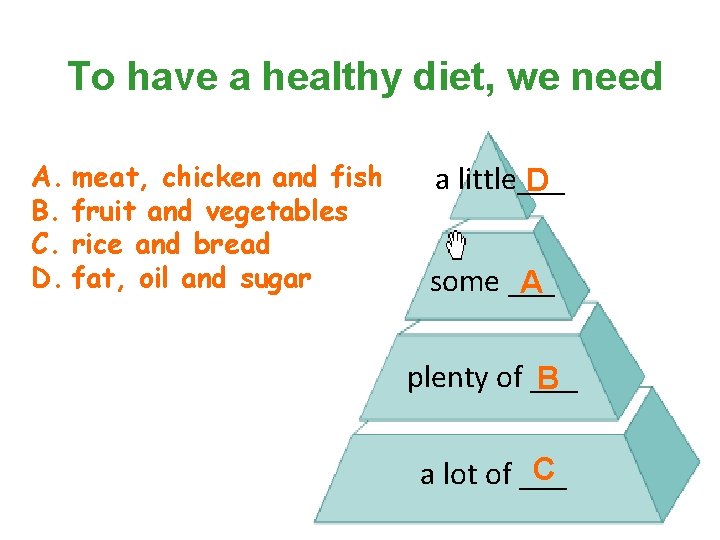 To have a healthy diet, we need

A. meat, chicken and fish
B. fruit and vegetables
C. rice and bread
D. fat, oil and sugar

a little D
some A
plenty of B
a lot of C